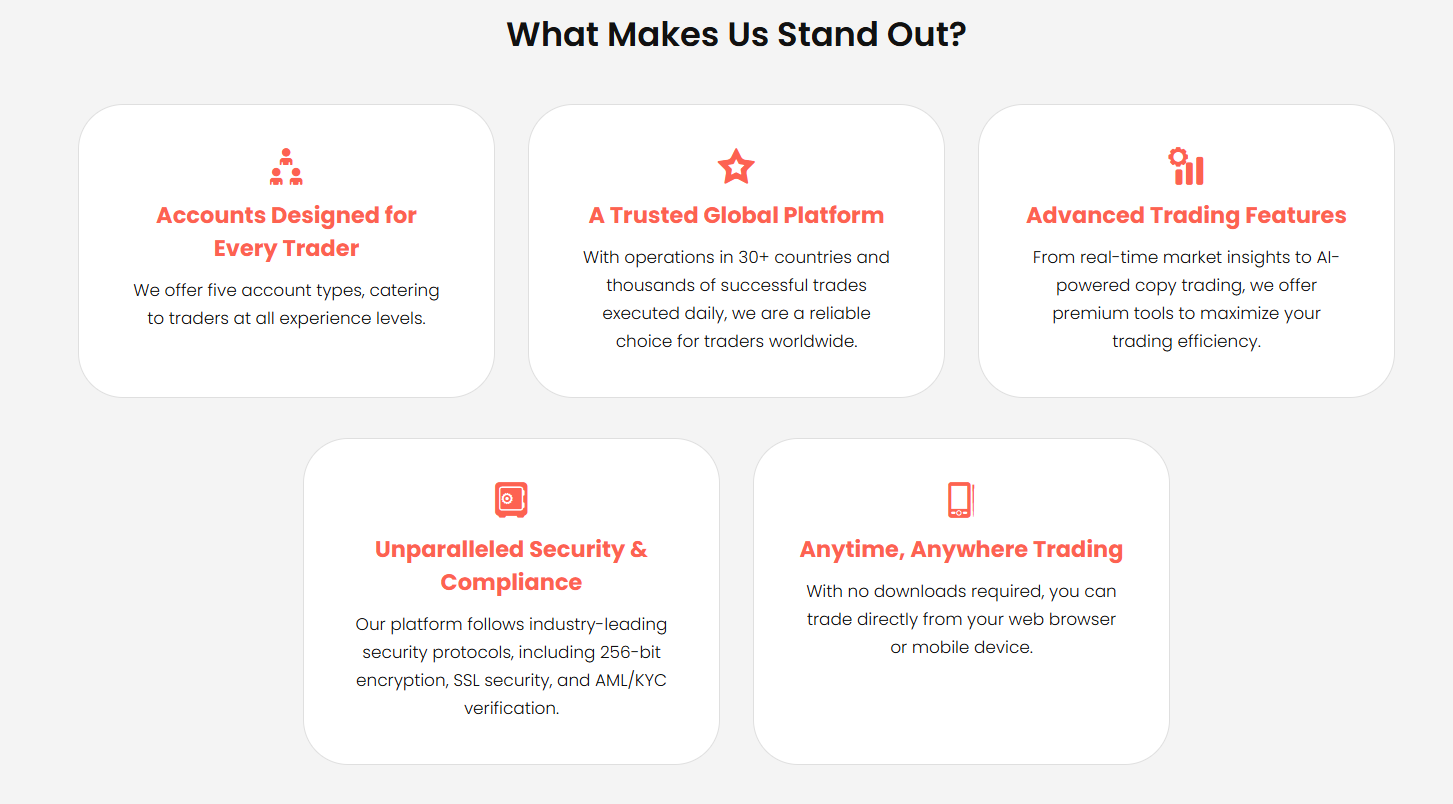 What Makes Us Stand Out?

Accounts Designed for Every Trader

We offer five account types, catering to traders at all experience levels.

A Trusted Global Platform

With operations in 30+ countries and thousands of successful trades executed daily, we are a reliable choice for traders worldwide.

Advanced Trading Features

From real-time market insights to AI-powered copy trading, we offer premium tools to maximize your trading efficiency.

Unparalleled Security & Compliance

Our platform follows industry-leading security protocols, including 256-bit encryption, SSL security, and AML/KYC verification.

Anytime, Anywhere Trading

With no downloads required, you can trade directly from your web browser or mobile device.